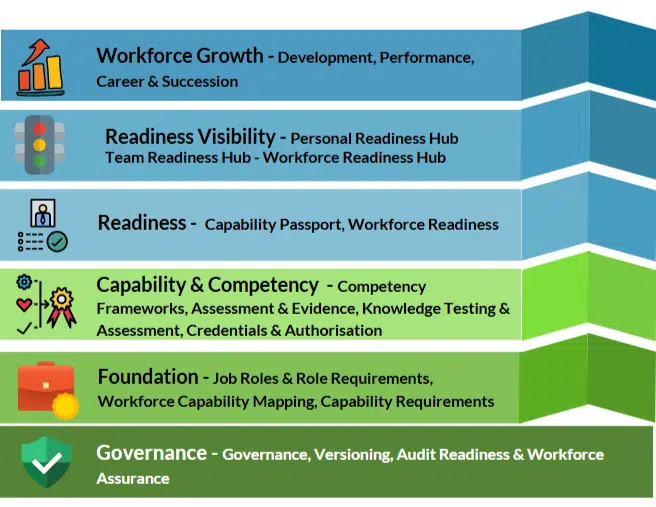 Workforce Growth - Development, Performance, Career & Succession

Readiness Visibility - Personal Readiness Hub
Team Readiness Hub - Workforce Readiness Hub

Readiness - Capability Passport, Workforce Readiness

Capability & Competency - Competency Frameworks, Assessment & Evidence, Knowledge Testing & Assessment, Credentials & Authorisation

Foundation - Job Roles & Role Requirements, Workforce Capability Mapping, Capability Requirements

Governance - Governance, Versioning, Audit Readiness & Workforce Assurance